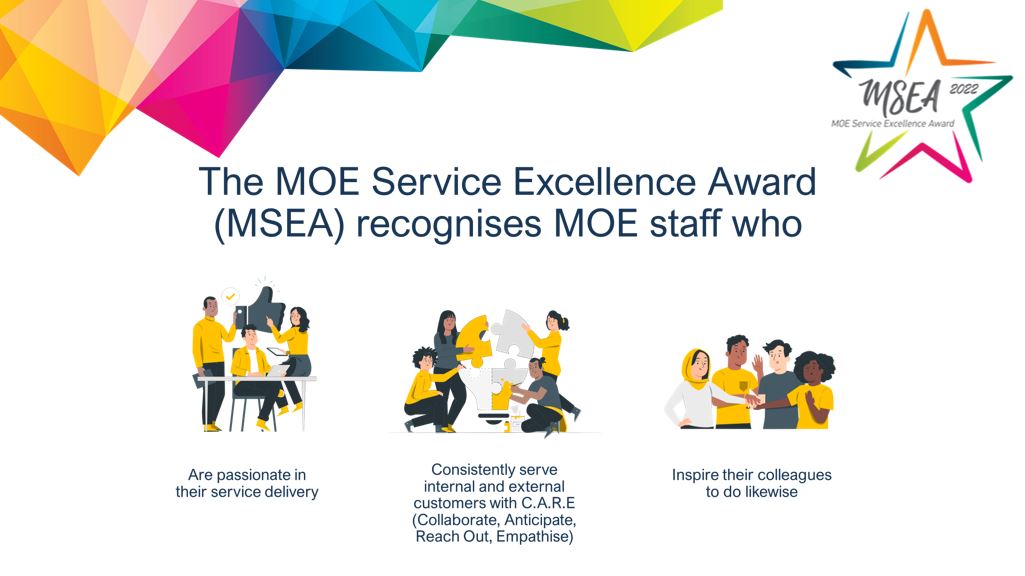 MSEA 2022
MOE Service Excellence Award

The MOE Service Excellence Award (MSEA) recognises MOE staff who

Are passionate in their service delivery

Consistently serve internal and external customers with C.A.R.E (Collaborate, Anticipate, Reach Out, Empathise)

Inspire their colleagues to do likewise